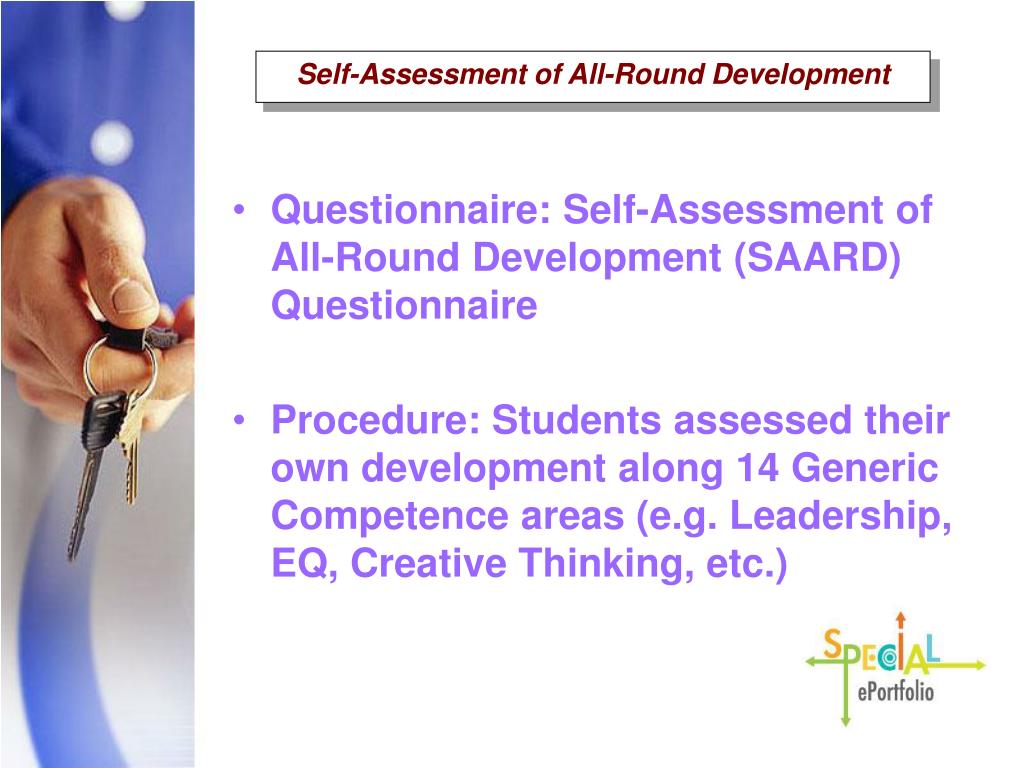 Self-Assessment of All-Round Development

• Questionnaire: Self-Assessment of All-Round Development (SAARD) Questionnaire

• Procedure: Students assessed their own development along 14 Generic Competence areas (e.g. Leadership, EQ, Creative Thinking, etc.)

SPECIAL
ePortfolio